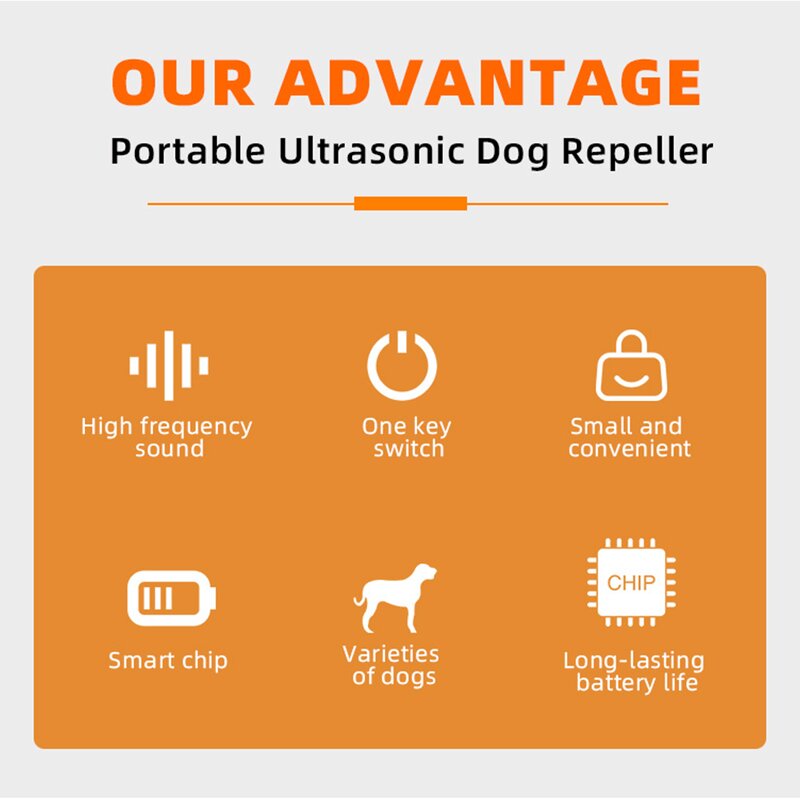 OUR ADVANTAGE

Portable Ultrasonic Dog Repeller

High frequency sound

One key switch

Small and convenient

Smart chip

Varieties of dogs

CHIP

Long-lasting battery life